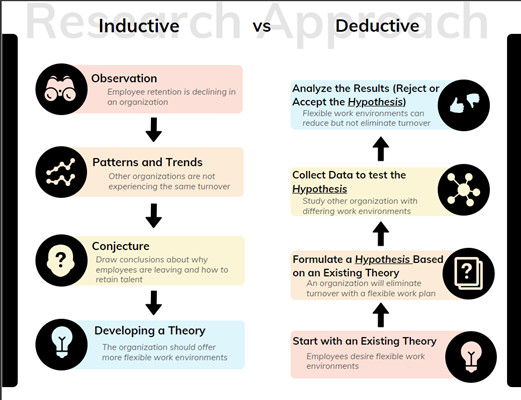 Research Approach

Inductive vs Deductive

Observation
Employee retention is declining in an organization

Patterns and Trends
Other organizations are not experiencing the same turnover

Conjecture
Draw conclusions about why employees are leaving and how to retain talent

Developing a Theory
The organization should offer more flexible work environments

Analyze the Results (Reject or Accept the Hypothesis)
Flexible work environments can reduce but not eliminate turnover

Collect Data to test the Hypothesis
Study other organization with differing work environments

Formulate a Hypothesis Based on an Existing Theory
An organization will eliminate turnover with a flexible work plan

Start with an Existing Theory
Employees desire flexible work environments